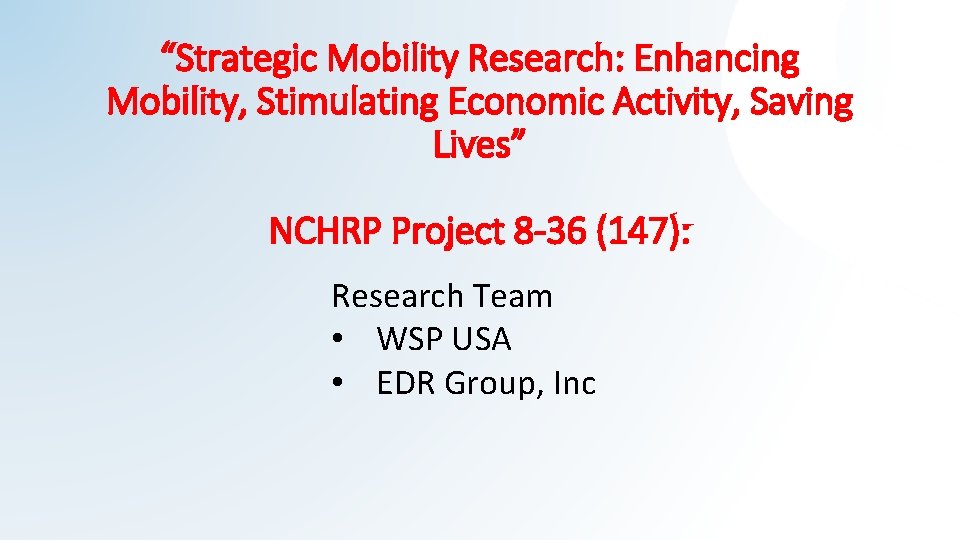 “Strategic Mobility Research: Enhancing Mobility, Stimulating Economic Activity, Saving Lives”

NCHRP Project 8-36 (147):

Research Team
• WSP USA
• EDR Group, Inc